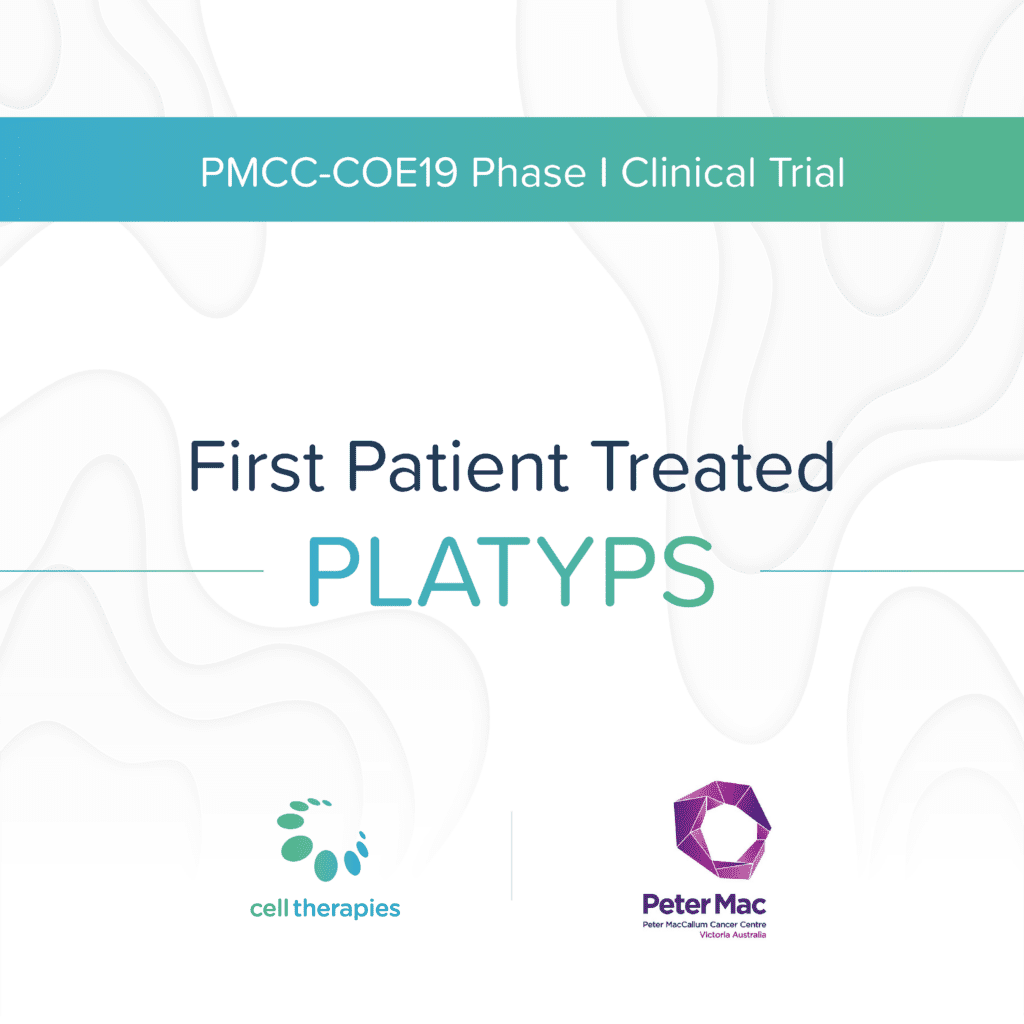 PMCC-COE19 Phase I Clinical Trial

First Patient Treated
PLATYPS

cell therapies

Peter Mac
Peter MacCallum Cancer Centre
Victoria Australia